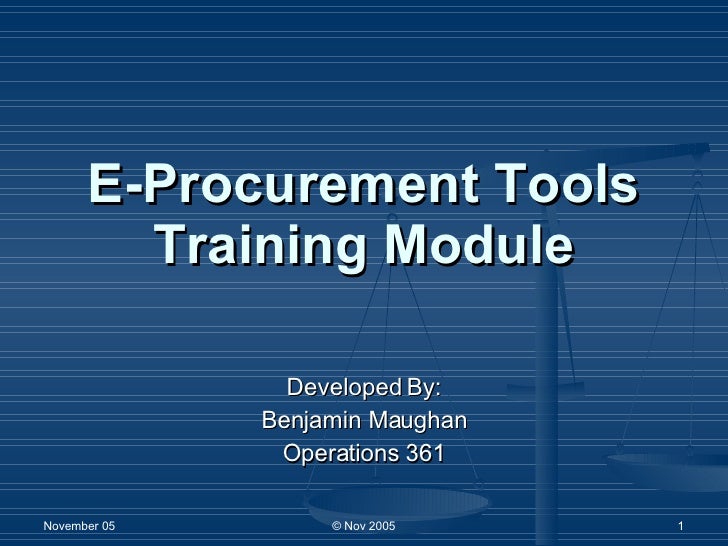 E-Procurement Tools Training Module

Developed By:
Benjamin Maughan
Operations 361

November 05

© Nov 2005

1